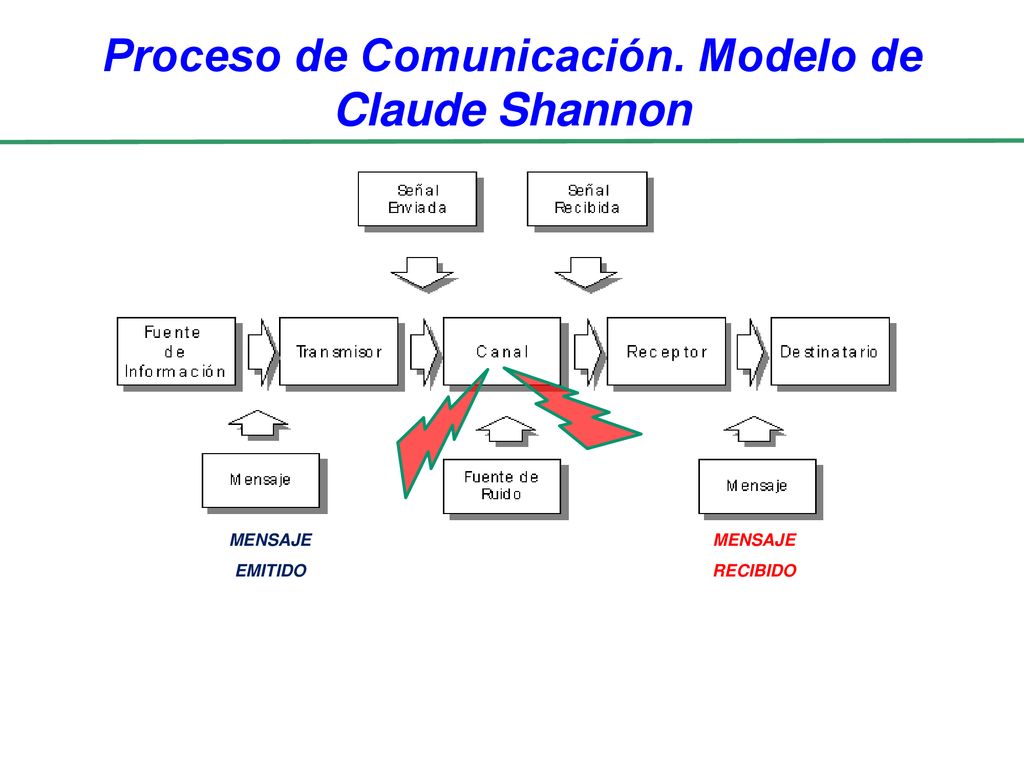 Proceso de Comunicación. Modelo de Claude Shannon

Señal Enviada

Señal Recibida

Fuente de Información

Transmisor

Canal

Receptor

Destinatario

Mensaje

Fuente de Ruido

Mensaje

MENSAJE EMITIDO

MENSAJE RECIBIDO